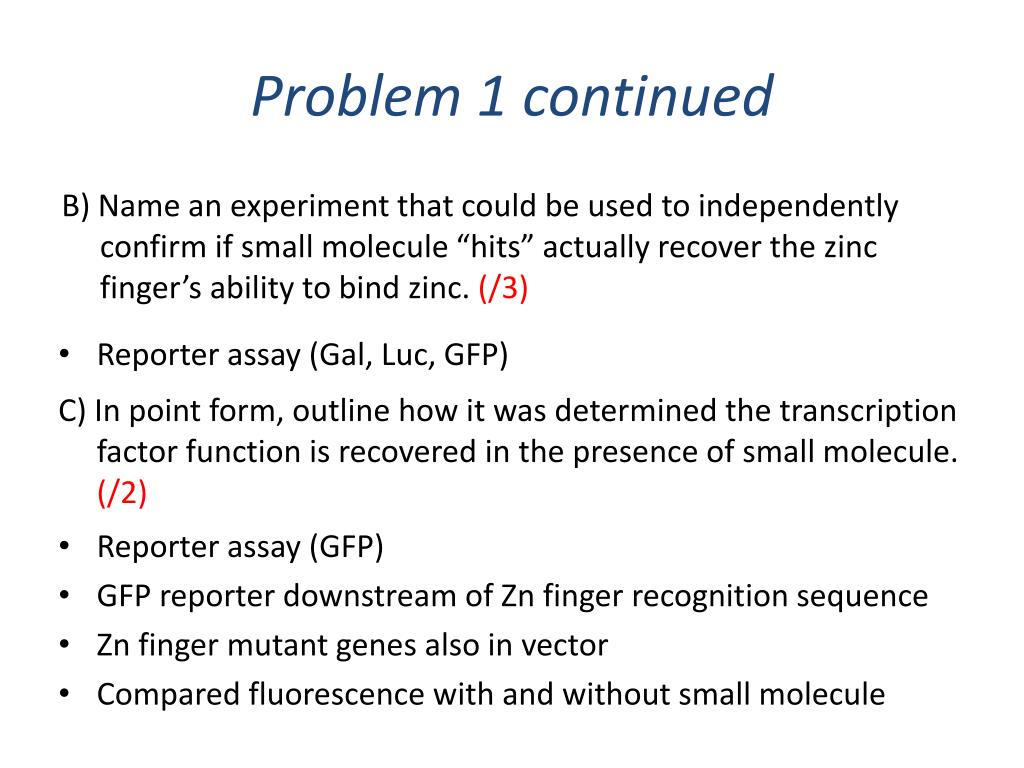 Problem 1 continued

B) Name an experiment that could be used to independently confirm if small molecule “hits” actually recover the zinc finger’s ability to bind zinc. (/3)

• Reporter assay (Gal, Luc, GFP)

C) In point form, outline how it was determined the transcription factor function is recovered in the presence of small molecule. (/2)

• Reporter assay (GFP)
• GFP reporter downstream of Zn finger recognition sequence
• Zn finger mutant genes also in vector
• Compared fluorescence with and without small molecule